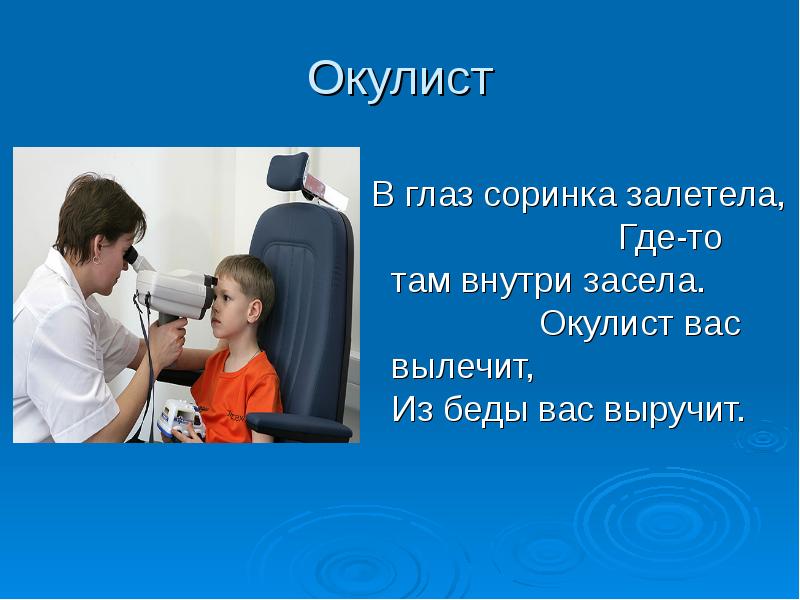 Окулист

В глаз соринка залетела, Где-то там внутри засела. Окулист вас вылечит, Из беды вас выручит.